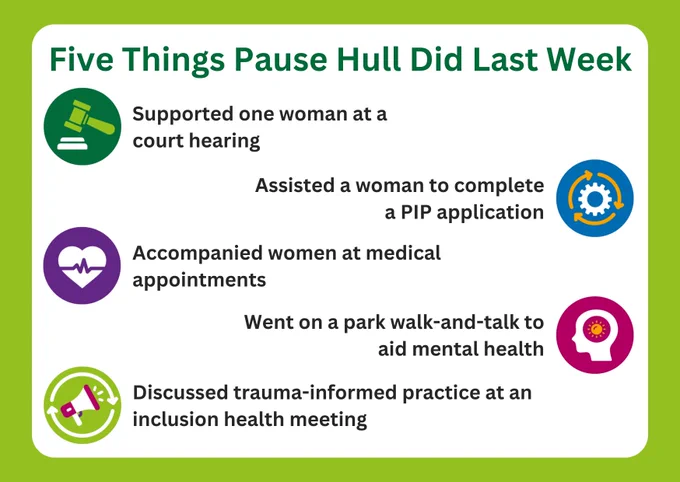 Five Things Pause Hull Did Last Week

Supported one woman at a court hearing

Assisted a woman to complete a PIP application

Accompanied women at medical appointments

Went on a park walk-and-talk to aid mental health

Discussed trauma-informed practice at an inclusion health meeting